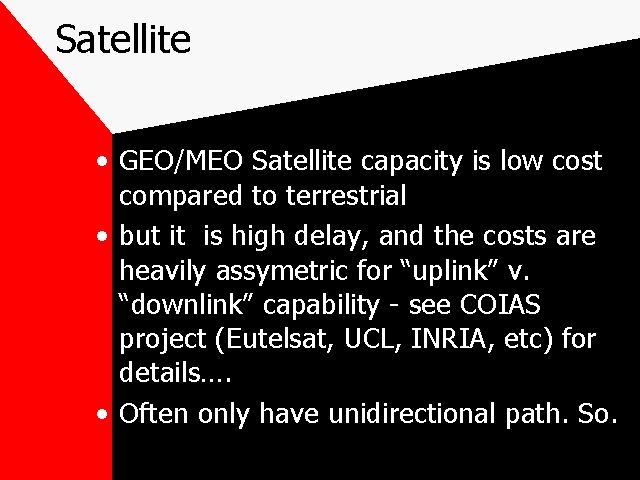 Satellite

• GEO/MEO Satellite capacity is low cost compared to terrestrial
• but it is high delay, and the costs are heavily assymetric for “uplink” v. “downlink” capability - see COIAS project (Eutelsat, UCL, INRIA, etc) for details....
• Often only have unidirectional path. So.